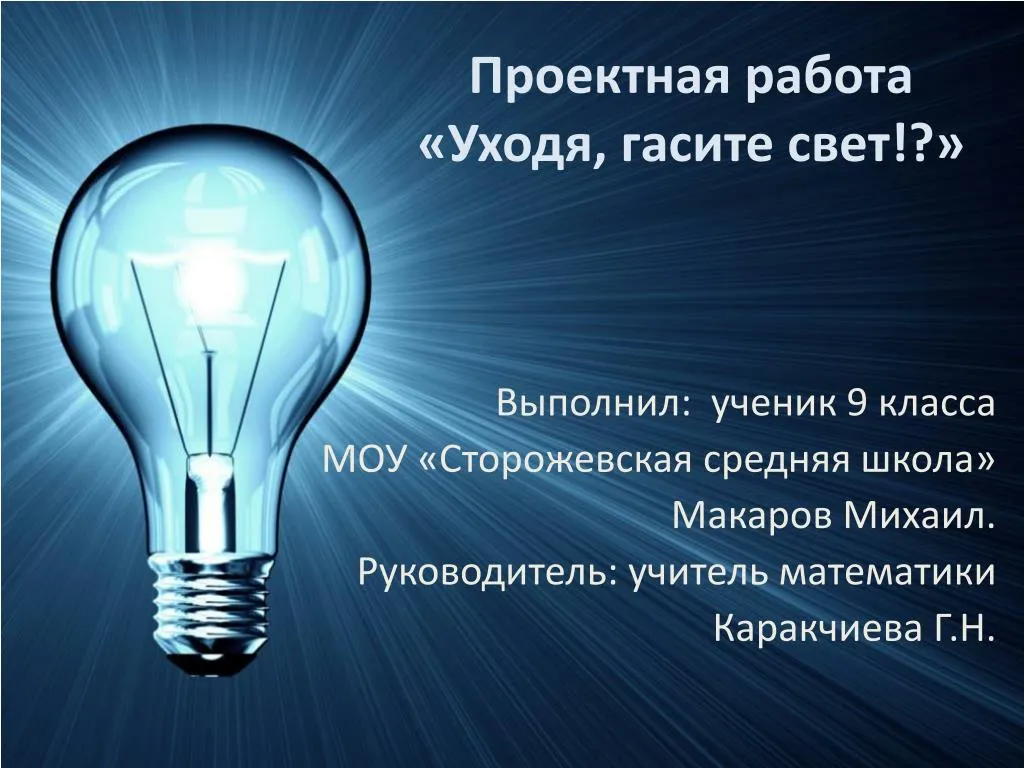 Проектная работа
«Уходя, гасите свет!?»

Выполнил: ученик 9 класса
МОУ «Сторожевская средняя школа»
Макаров Михаил.
Руководитель: учитель математики
Каракчиева Г.Н.